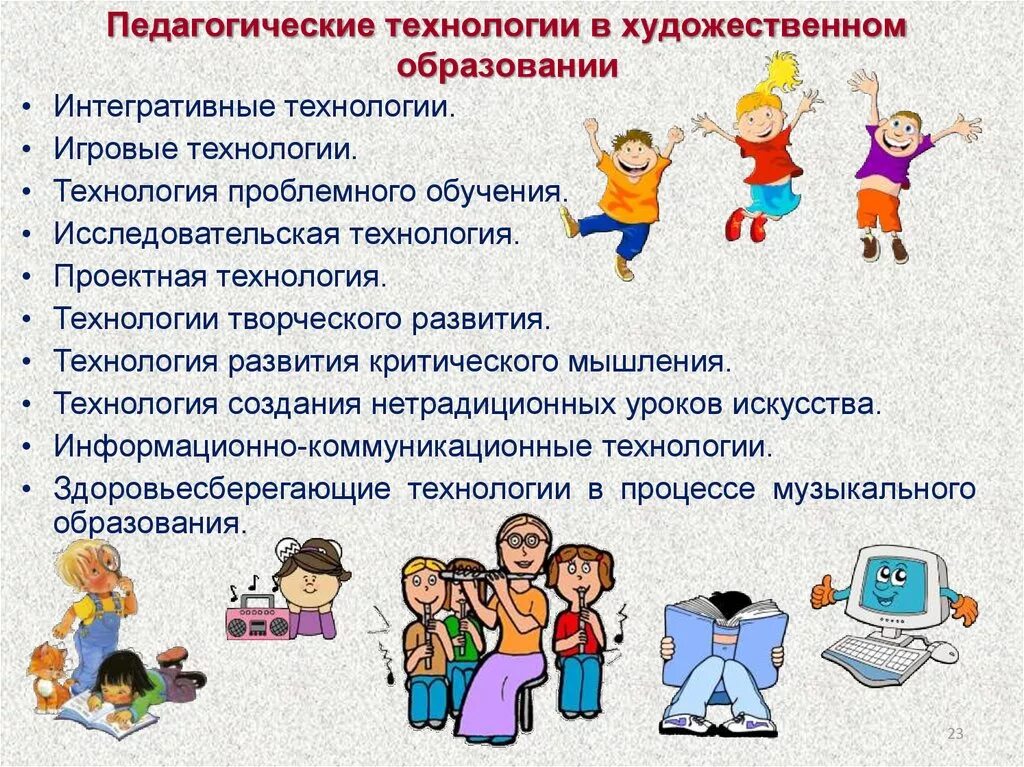 Педагогические технологии в художественном образовании

• Интегративные технологии.
• Игровые технологии.
• Технология проблемного обучения.
• Исследовательская технология.
• Проектная технология.
• Технологии творческого развития.
• Технология развития критического мышления.
• Технология создания нетрадиционных уроков искусства.
• Информационно-коммуникационные технологии.
• Здоровьесберегающие технологии в процессе музыкального образования.

23